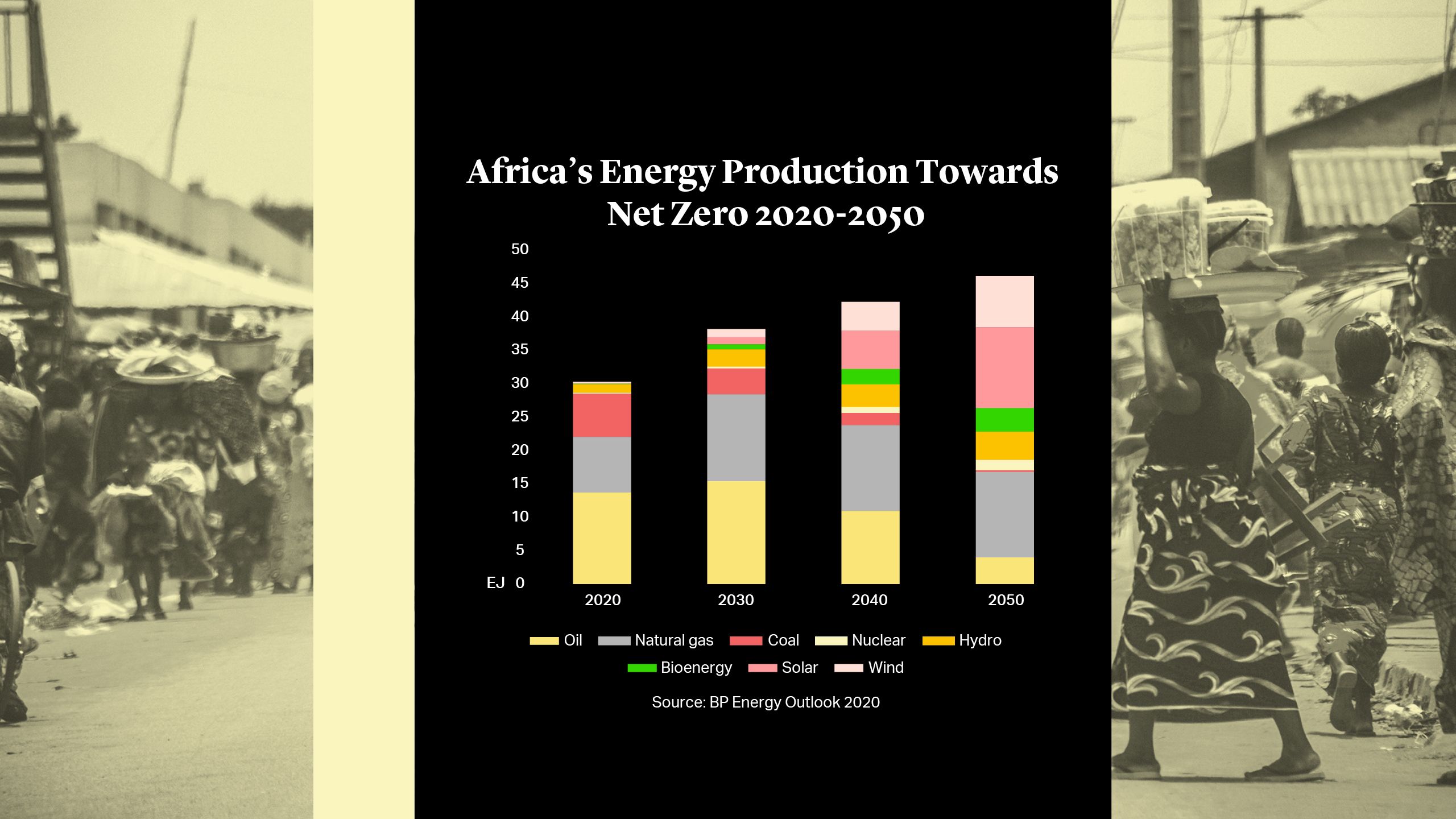 Africa's Energy Production Towards Net Zero 2020-2050

50
45
40
35
30
25
20
15
10
5
EJ 0

2020
2030
2040
2050

Oil
Natural gas
Coal
Nuclear
Hydro
Bioenergy
Solar
Wind

Source: BP Energy Outlook 2020